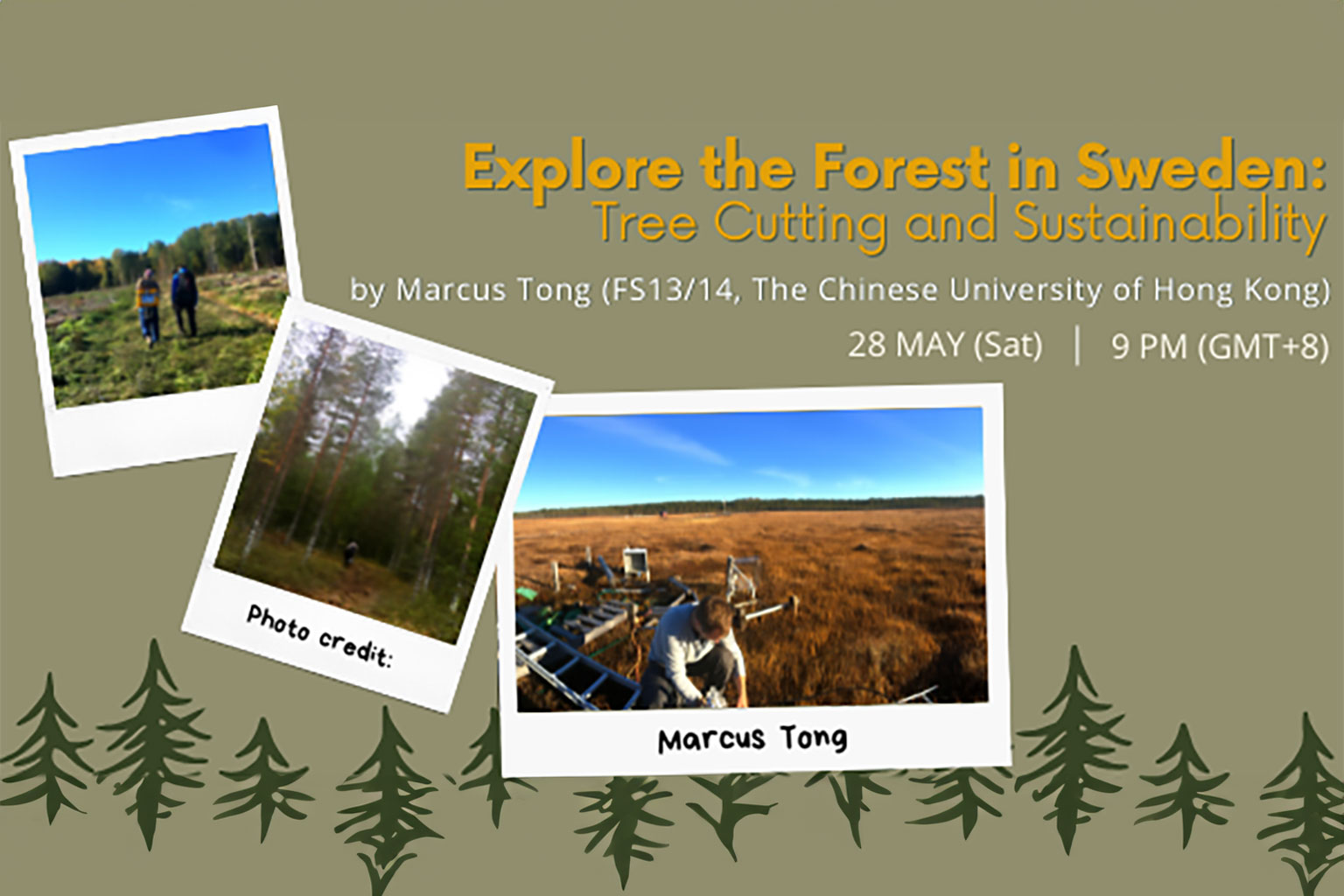 Explore the Forest in Sweden:
Tree Cutting and Sustainability

by Marcus Tong (FS13/14, The Chinese University of Hong Kong)

28 MAY (Sat) | 9 PM (GMT+8)

Photo credit:

Marcus Tong